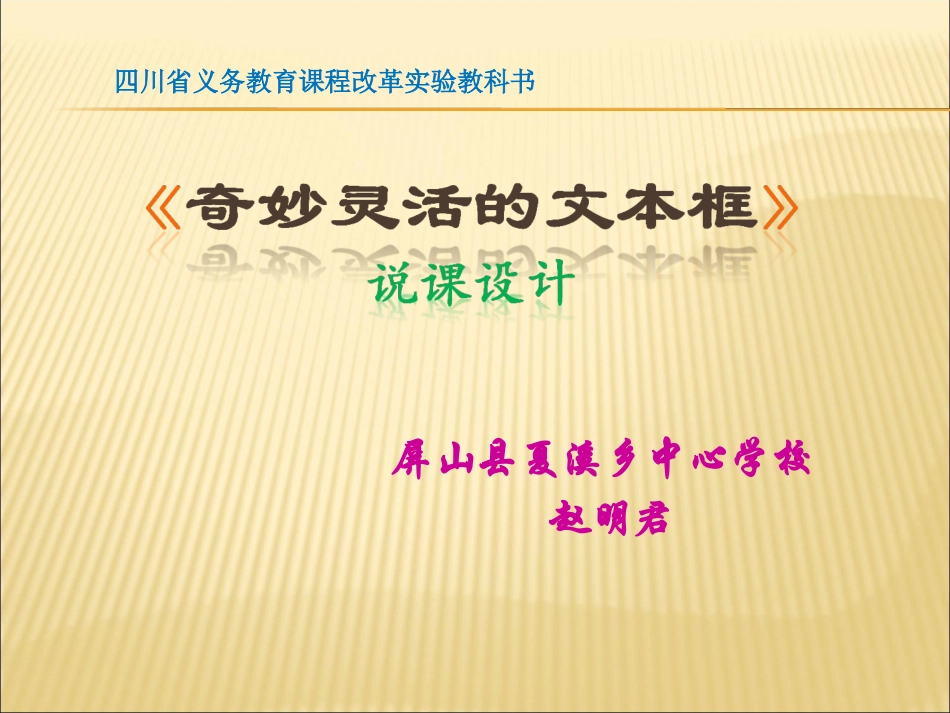 四川省义务教育课程改革实验教科书

《奇妙灵活的文本框》

说课设计

屏山县夏溪乡中心学校
赵明君